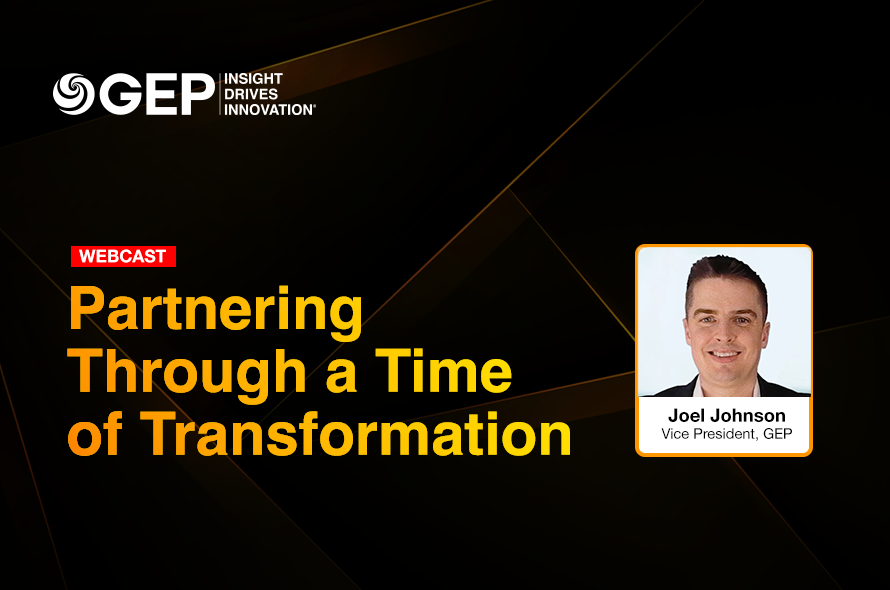 GEP INSIGHT DRIVES INNOVATION®

WEBCAST

Partnering Through a Time of Transformation

Joel Johnson
Vice President, GEP